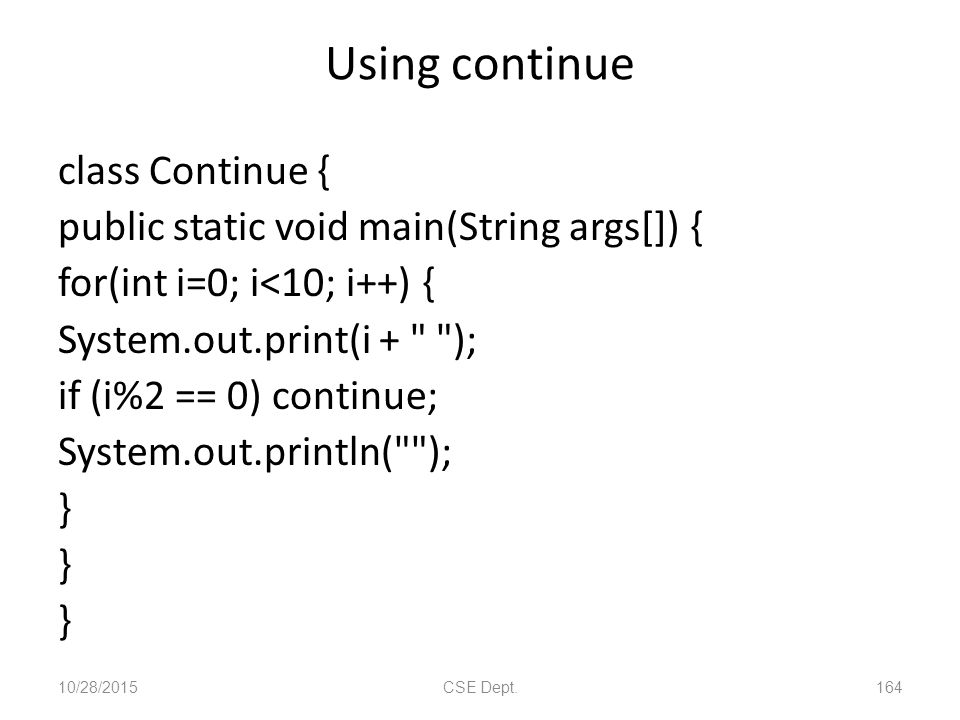 Using continue

class Continue {
public static void main(String args[]) {
for(int i=0; i<10; i++) {
System.out.print(i + " ");
if (i%2 == 0) continue;
System.out.println("");
}
}
}

10/28/2015

CSE Dept.

164